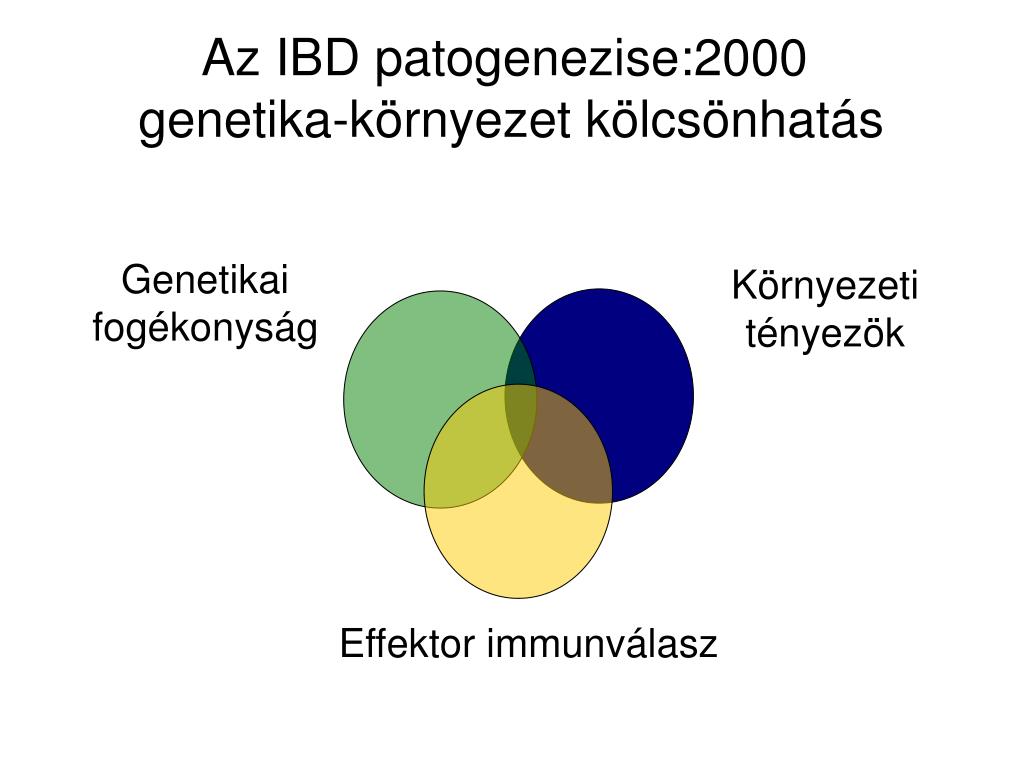 Az IBD patogenezise:2000
genetika-környezet kölcsönhatás

Genetikai fogékonyság

Környezeti tényezök

Effektor immunválasz